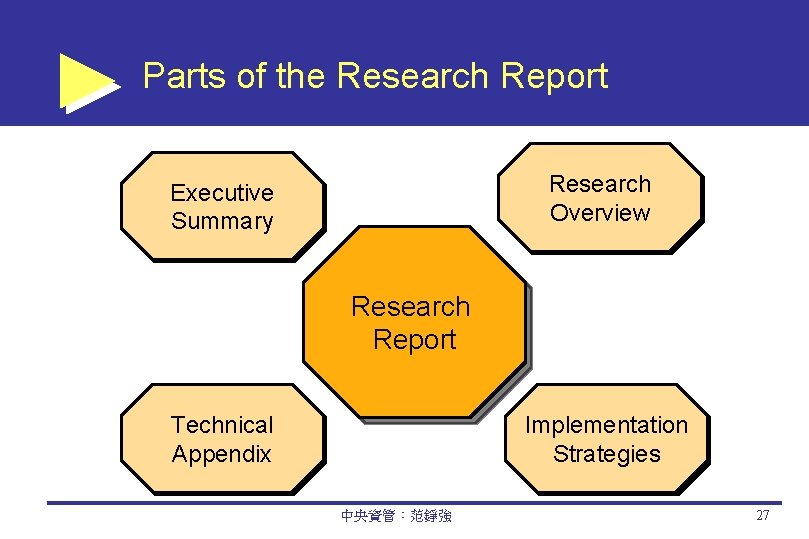 Parts of the Research Report

Executive Summary

Research Overview

Research Report

Technical Appendix

Implementation Strategies

中央資管：范錚強

27